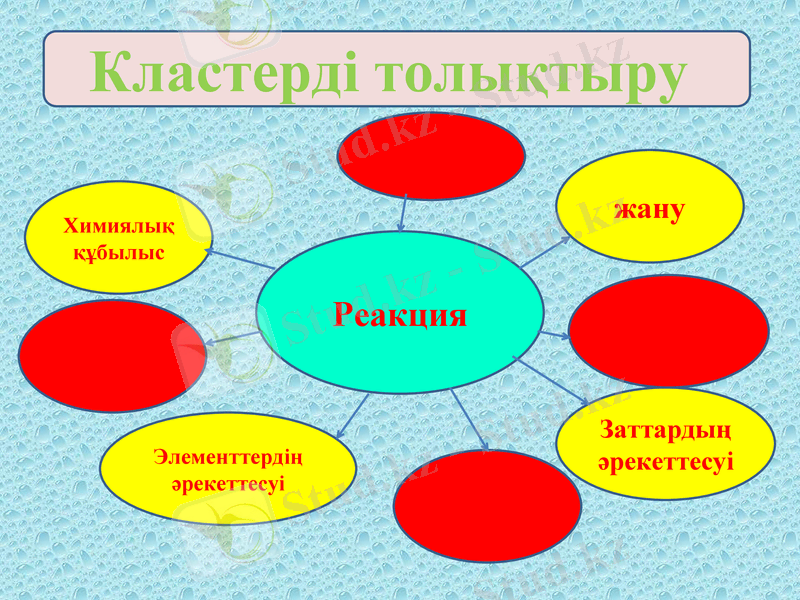 Кластерді толықтыру

Химиялық құбылыс

жану

Реакция

Заттардың әрекеттесуі

Элементтердің әрекеттесуі

Stud.kz - Stud.kz